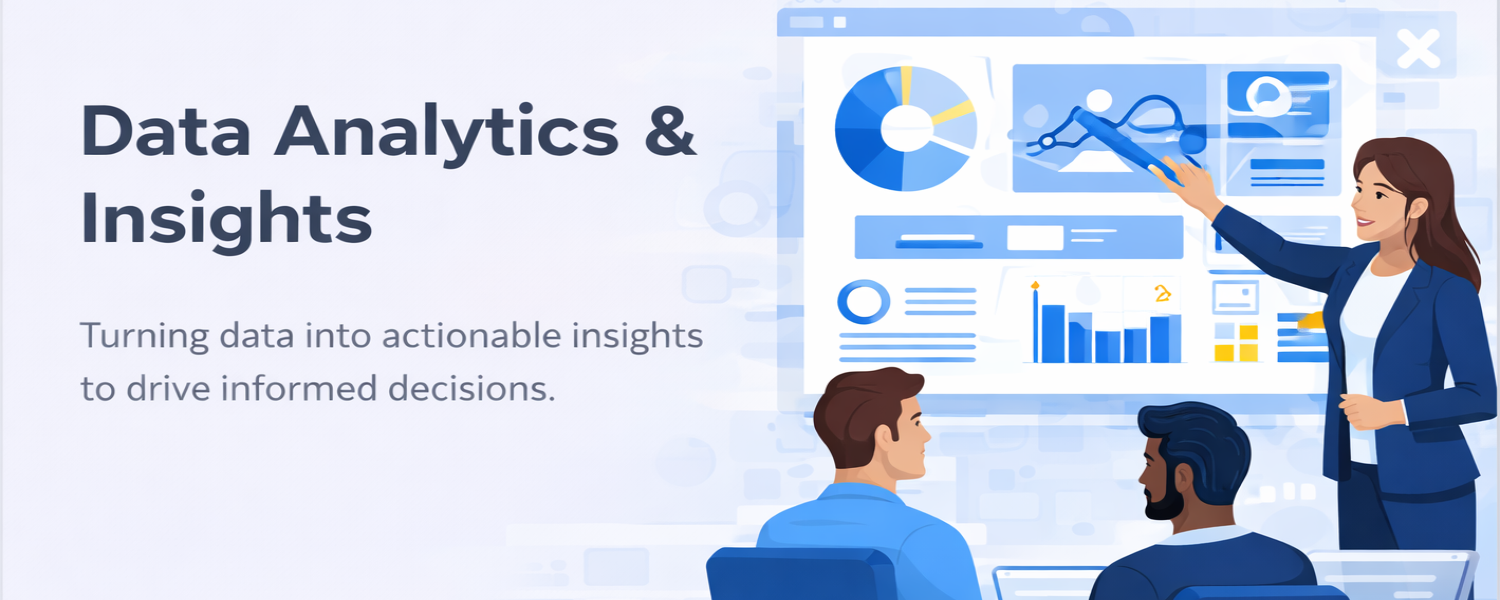 Data Analytics & Insights

Turning data into actionable insights to drive informed decisions.